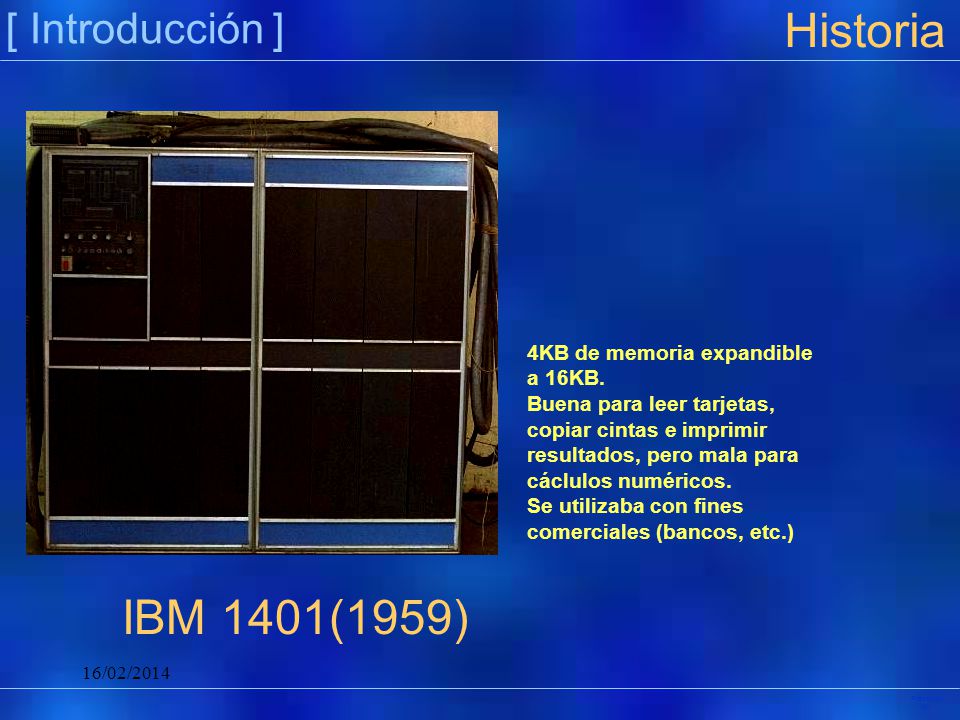 [ Introducción ]

Historia

4KB de memoria expandible a 16KB.
Buena para leer tarjetas, copiar cintas e imprimir resultados, pero mala para cáclulos numéricos.
Se utilizaba con fines comerciales (bancos, etc.)

IBM 1401(1959)

16/02/2014